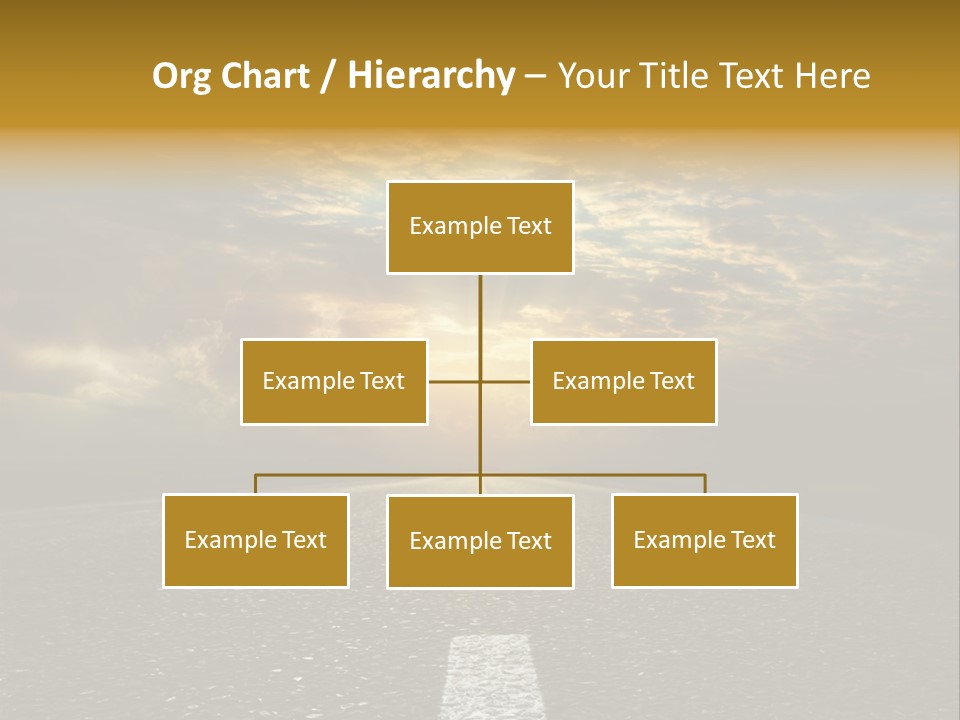 Org Chart / Hierarchy – Your Title Text Here

Example Text

Example Text

Example Text

Example Text

Example Text

Example Text